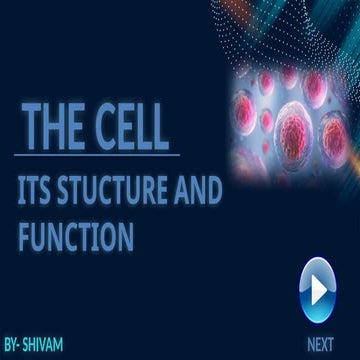 THE CELL

ITS STUCTURE AND FUNCTION

BY- SHIVAM

NEXT